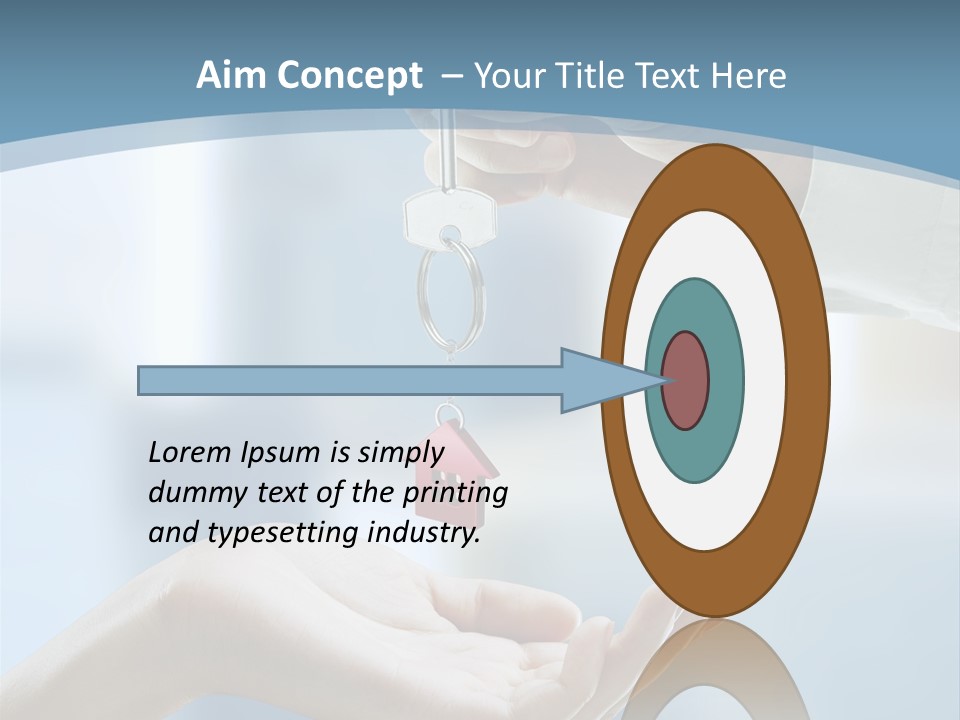 Aim Concept – Your Title Text Here

Lorem Ipsum is simply dummy text of the printing and typesetting industry.